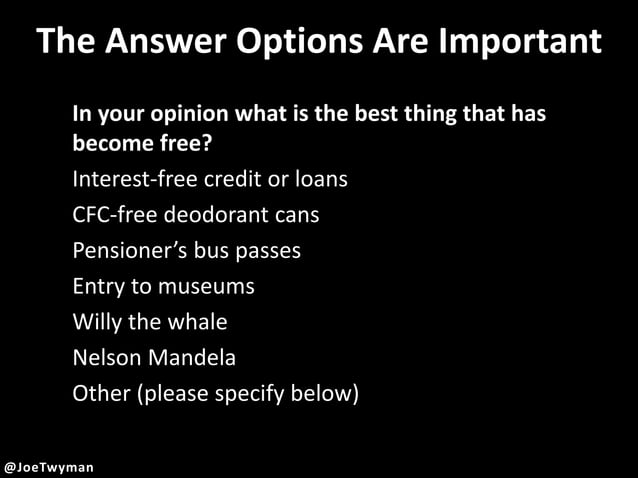 The Answer Options Are Important

In your opinion what is the best thing that has become free?

Interest-free credit or loans

CFC-free deodorant cans

Pensioner's bus passes

Entry to museums

Willy the whale

Nelson Mandela

Other (please specify below)

@JoeTwyman